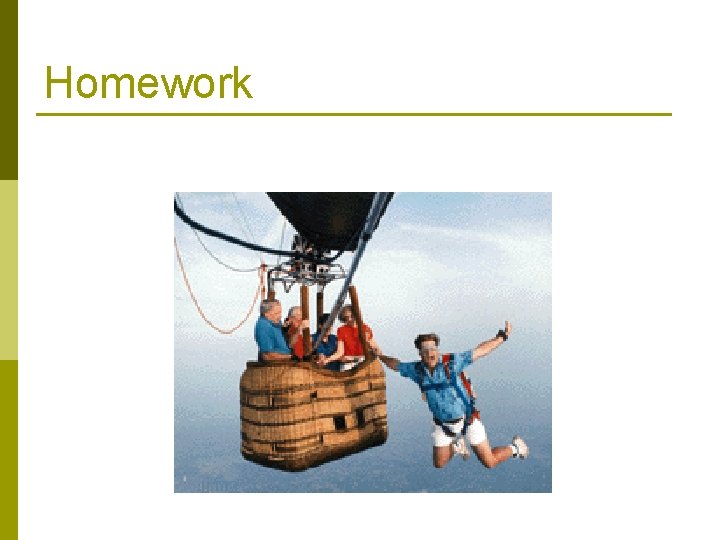 Homework